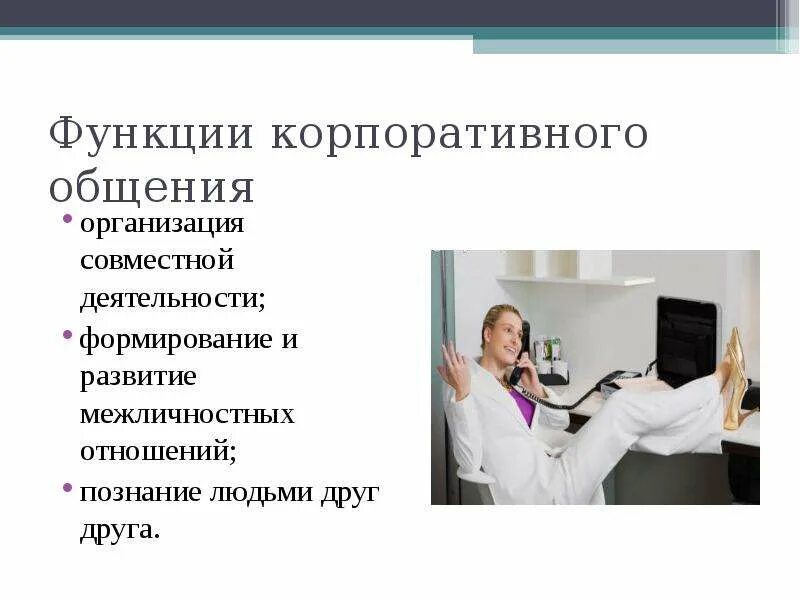 Функции корпоративного общения

• организация совместной деятельности;
• формирование и развитие межличностных отношений;
• познание людьми друг друга.